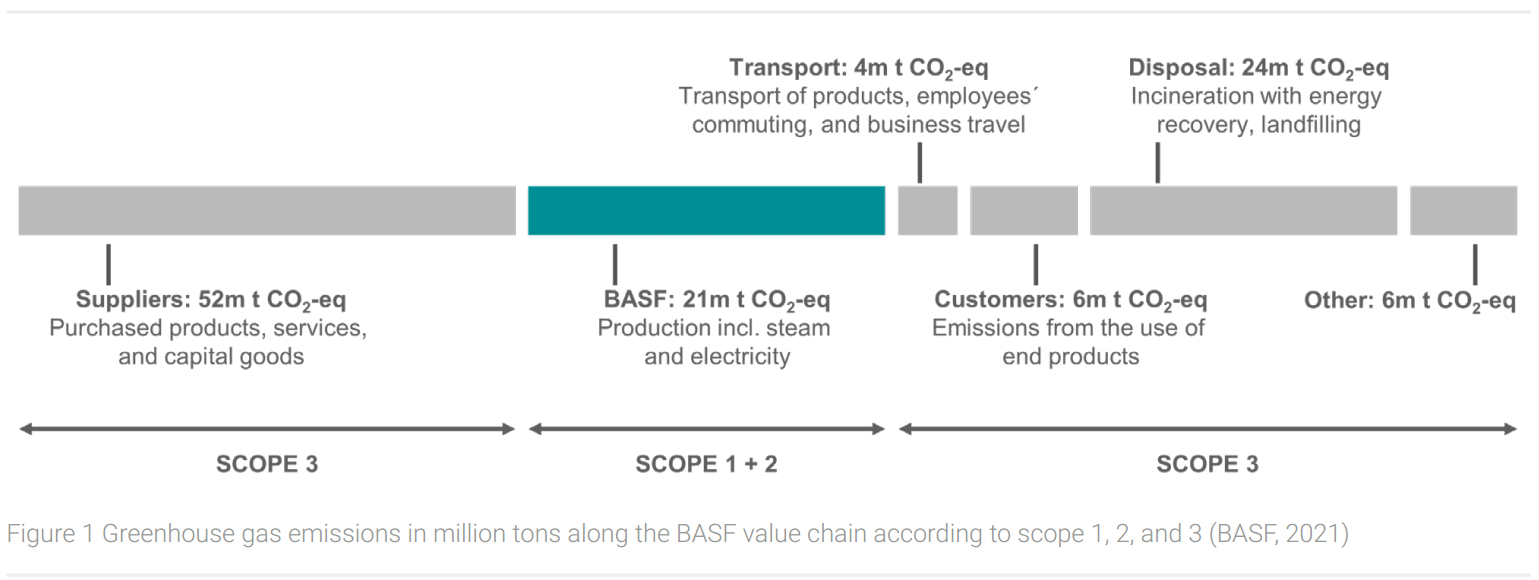 Transport: 4m t $CO_2$-eq
Transport of products, employees´ commuting, and business travel

Disposal: 24m t $CO_2$-eq
Incineration with energy recovery, landfilling

Suppliers: 52m t $CO_2$-eq
Purchased products, services, and capital goods

BASF: 21m t $CO_2$-eq
Production incl. steam and electricity

Customers: 6m t $CO_2$-eq
Emissions from the use of end products

Other: 6m t $CO_2$-eq

SCOPE 3

SCOPE 1 + 2

SCOPE 3

Figure 1 Greenhouse gas emissions in million tons along the BASF value chain according to scope 1, 2, and 3 (BASF, 2021)